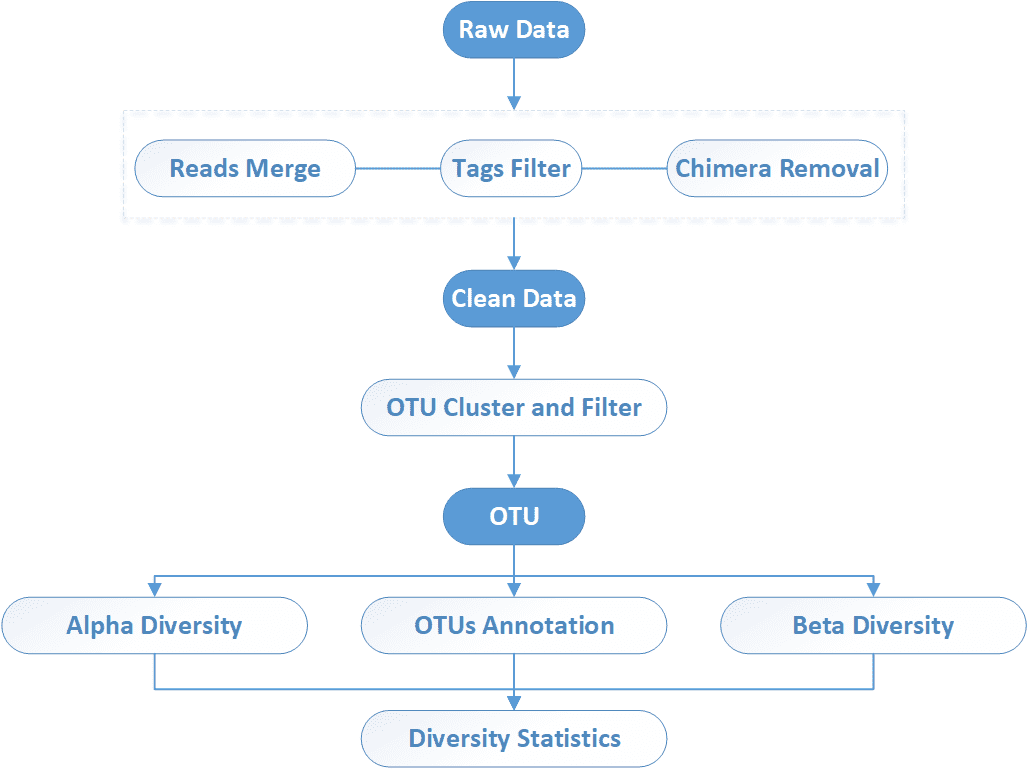 Raw Data

Reads Merge

Tags Filter

Chimera Removal

Clean Data

OTU Cluster and Filter

OTU

Alpha Diversity

OTUs Annotation

Beta Diversity

Diversity Statistics